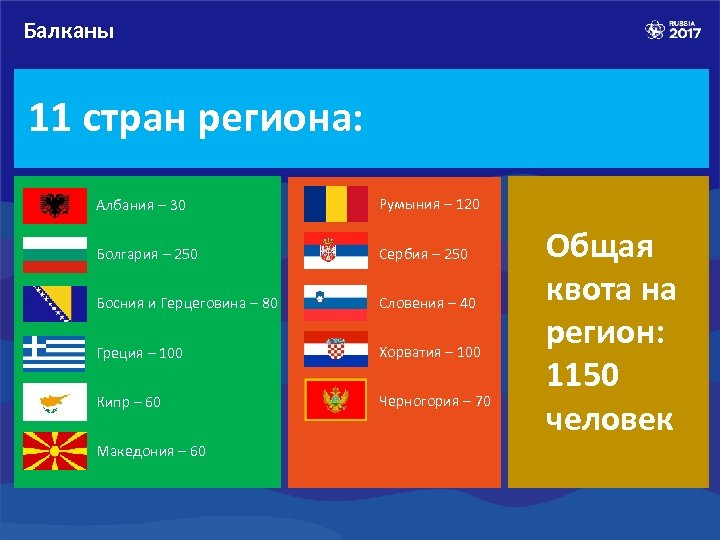 Балканы

RUSSIA 2017

11 стран региона:

Албания – 30

Болгария – 250

Босния и Герцеговина – 80

Греция – 100

Кипр – 60

Македония – 60

Румыния – 120

Сербия – 250

Словения – 40

Хорватия – 100

Черногория – 70

Общая квота на регион: 1150 человек